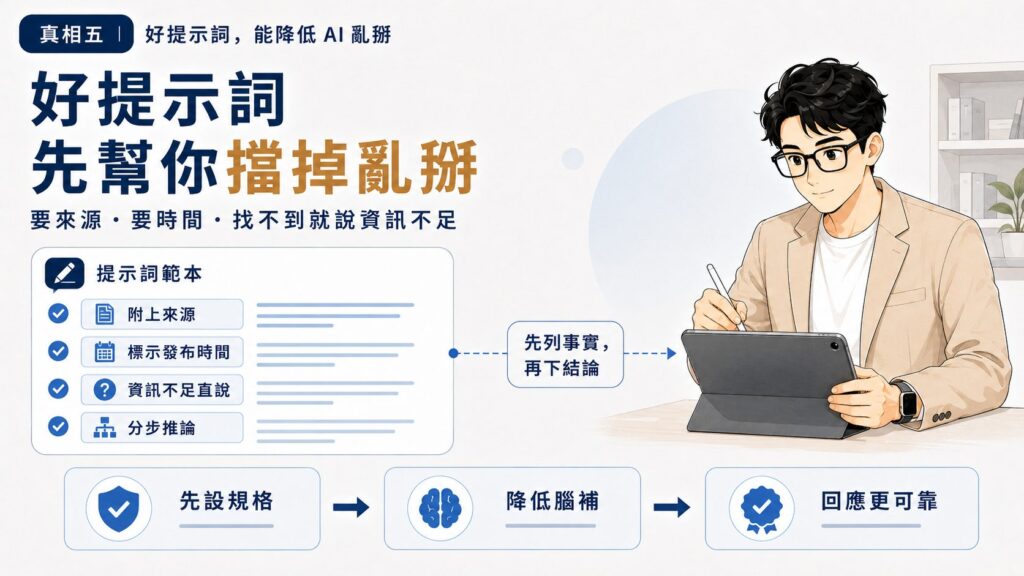 真相五 | 好提示詞，能降低 AI 亂掰

好提示詞
先幫你擋掉亂掰

要來源・要時間・找不到就說資訊不足

提示詞範本

附上來源

標示發布時間

資訊不足直說

分步推論

先列事實，再下結論

先設規格

降低腦補

回應更可靠